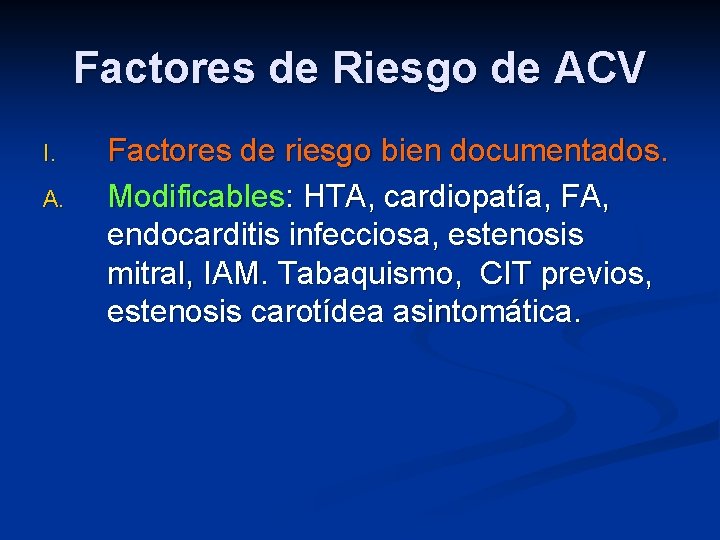 Factores de Riesgo de ACV

I. Factores de riesgo bien documentados.

A. Modificables: HTA, cardiopatía, FA, endocarditis infecciosa, estenosis mitral, IAM. Tabaquismo, CIT previos, estenosis carotídea asintomática.